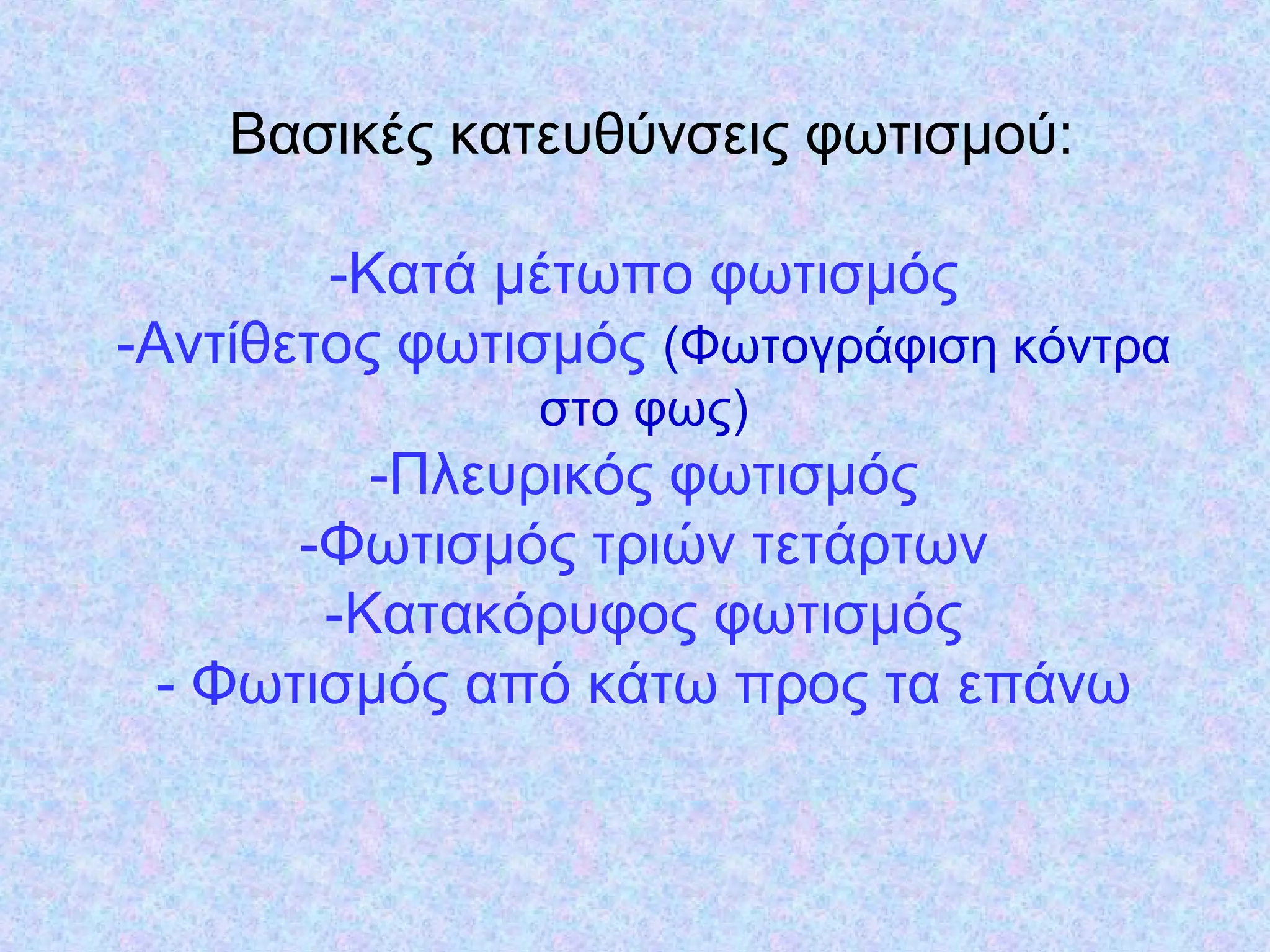 Βασικές κατευθύνσεις φωτισμού:

-Κατά μέτωπο φωτισμός
-Αντίθετος φωτισμός (Φωτογράφιση κόντρα στο φως)
-Πλευρικός φωτισμός
-Φωτισμός τριών τετάρτων
-Κατακόρυφος φωτισμός
- Φωτισμός από κάτω προς τα επάνω